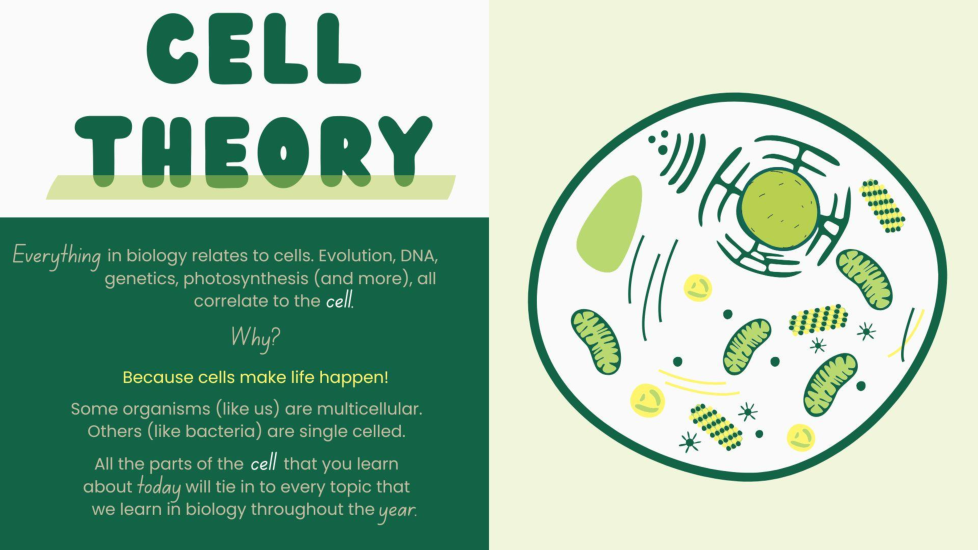 CELL THEORY

Everything in biology relates to cells. Evolution, DNA, genetics, photosynthesis (and more), all correlate to the cell.

Why?

Because cells make life happen!

Some organisms (like us) are multicellular. Others (like bacteria) are single celled.

All the parts of the cell that you learn about today will tie in to every topic that we learn in biology throughout the year.